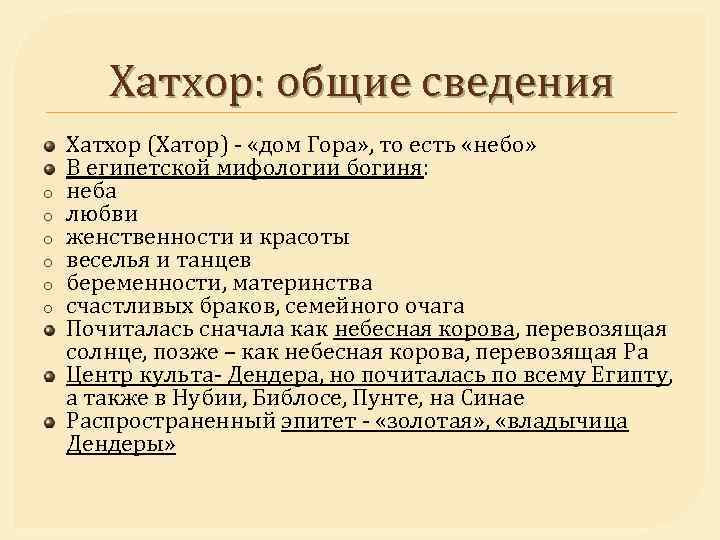 Хатхор: общие сведения

Хатхор (Хатор) - «дом Гора», то есть «небо»
В египетской мифологии богиня:
неба
любви
женственности и красоты
веселья и танцев
беременности, материнства
счастливых браков, семейного очага
Почиталась сначала как небесная корова, перевозящая солнце, позже – как небесная корова, перевозящая Ра
Центр культа- Дендера, но почиталась по всему Египту, а также в Нубии, Библосе, Пунте, на Синае
Распространенный эпитет - «золотая», «владычица Дендеры»